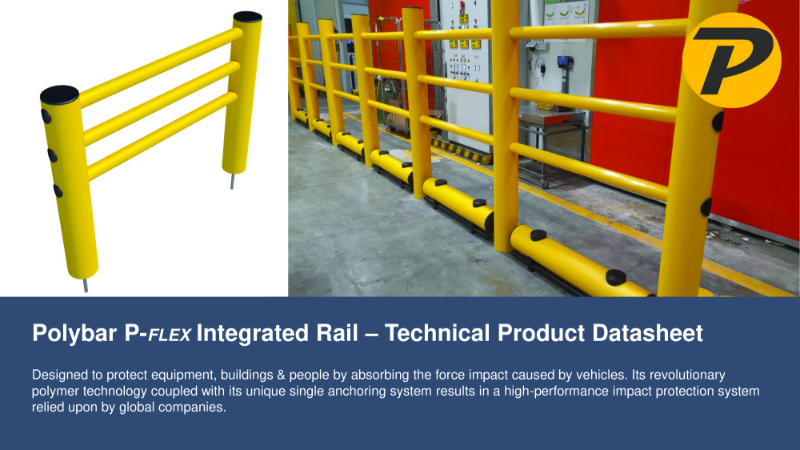 P

Polybar P-FLEX Integrated Rail – Technical Product Datasheet

Designed to protect equipment, buildings & people by absorbing the force impact caused by vehicles. Its revolutionary polymer technology coupled with its unique single anchoring system results in a high-performance impact protection system relied upon by global companies.